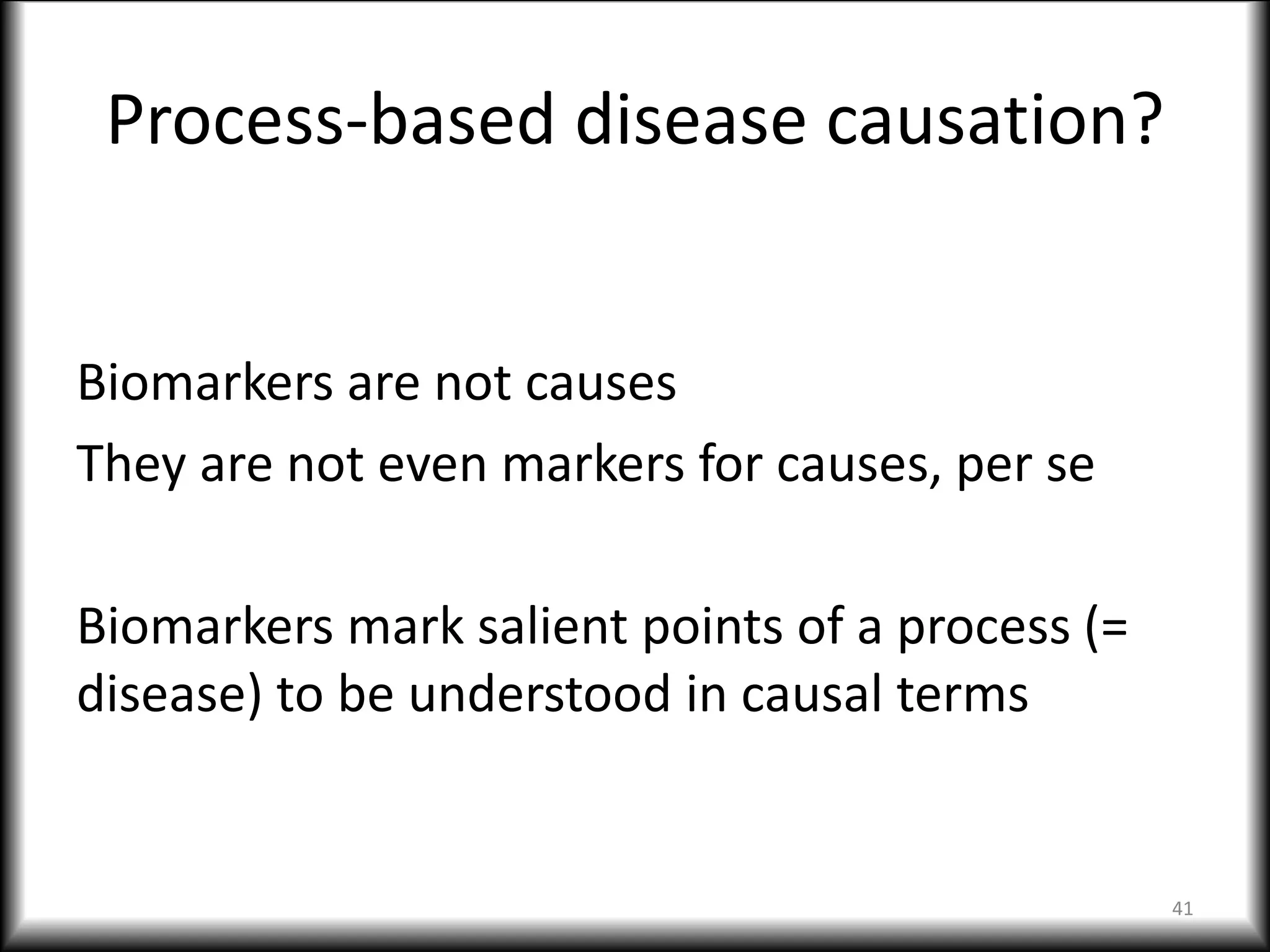 Process-based disease causation?

Biomarkers are not causes

They are not even markers for causes, per se

Biomarkers mark salient points of a process (= disease) to be understood in causal terms

41